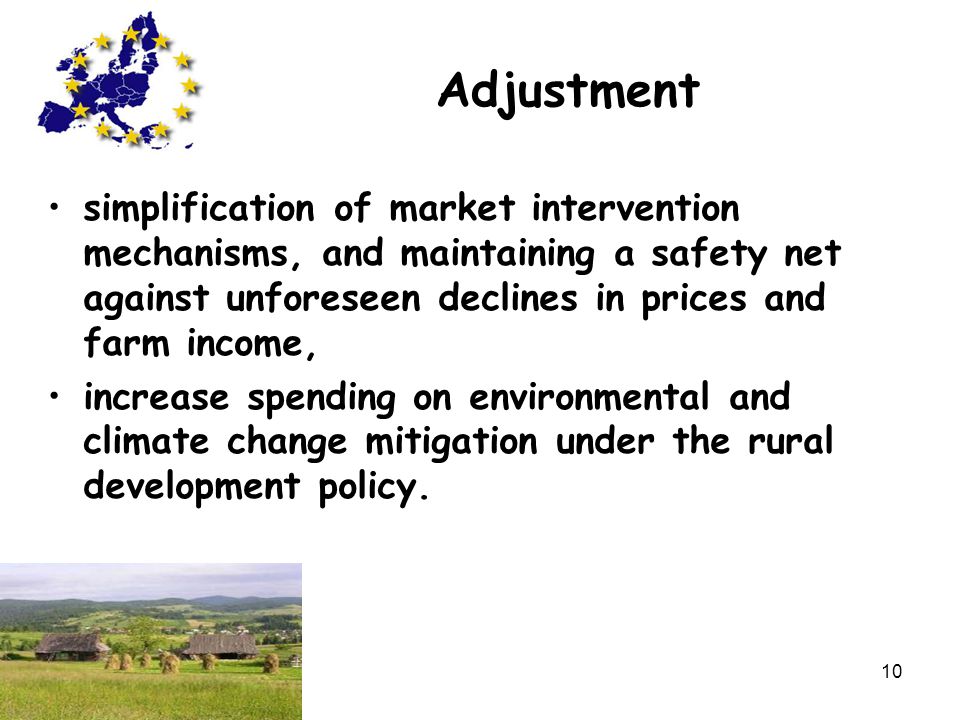 Adjustment

• simplification of market intervention mechanisms, and maintaining a safety net against unforeseen declines in prices and farm income,

• increase spending on environmental and climate change mitigation under the rural development policy.

10